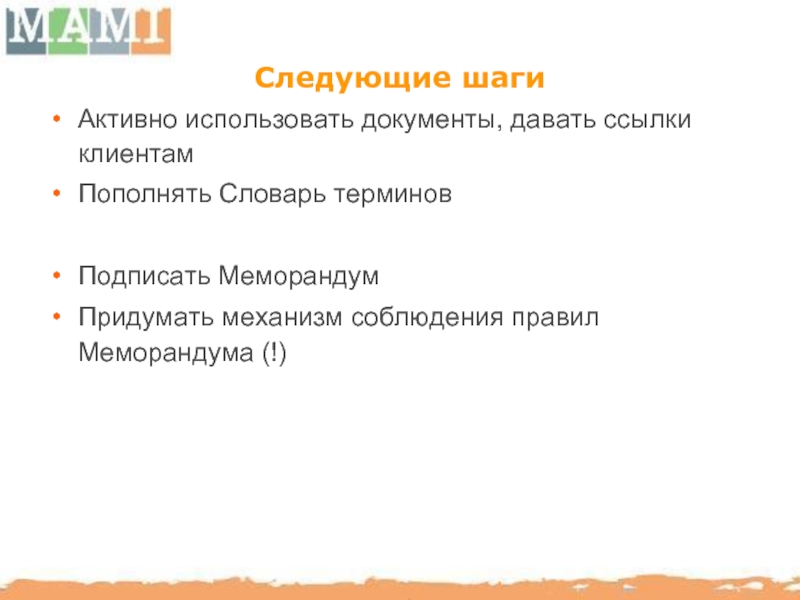 MAMI

Следующие шаги

• Активно использовать документы, давать ссылки клиентам
• Пополнять Словарь терминов

• Подписать Меморандум
• Придумать механизм соблюдения правил Меморандума (!)